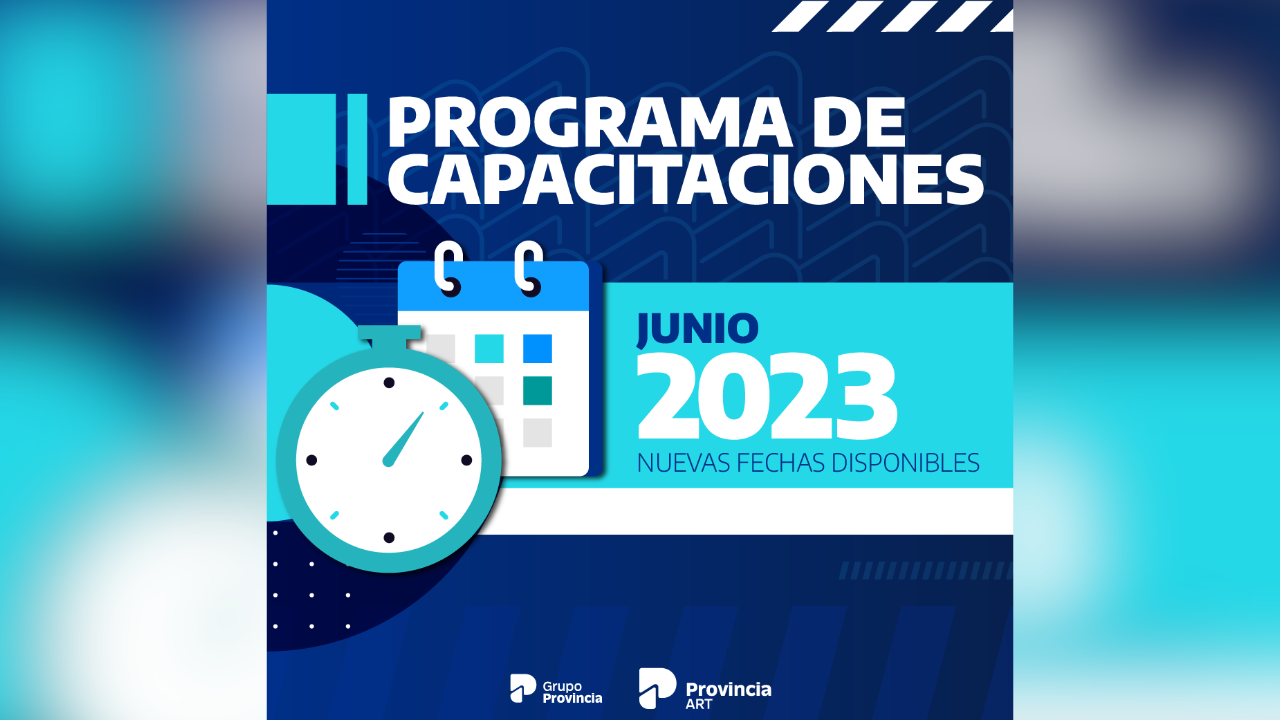 PROGRAMA DE CAPACITACIONES

JUNIO
2023
NUEVAS FECHAS DISPONIBLES

Grupo Provincia

Provincia ART